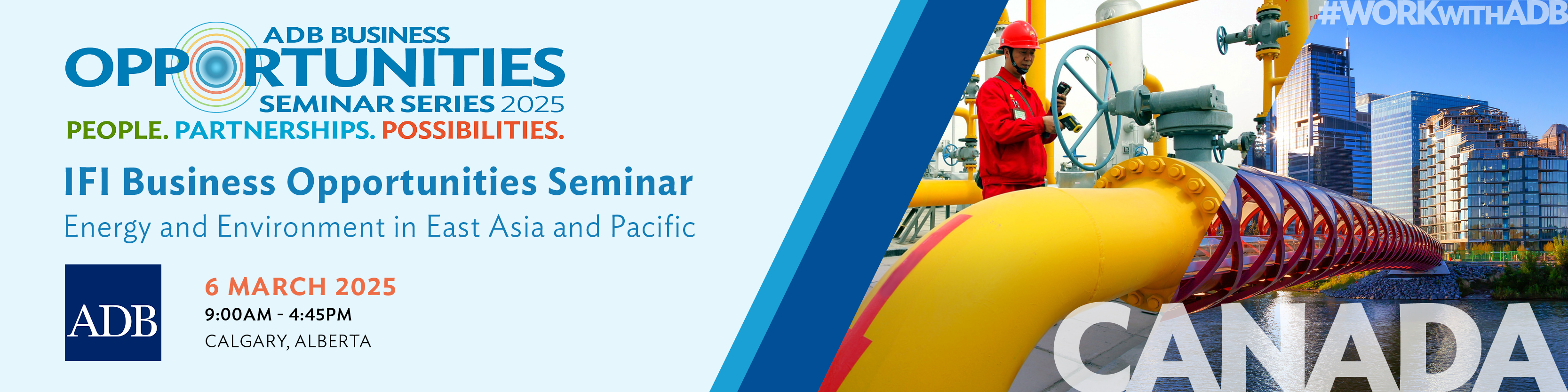 ADB BUSINESS
OPPORTUNITIES
SEMINAR SERIES 2025
PEOPLE. PARTNERSHIPS. POSSIBILITIES.

IFI Business Opportunities Seminar
Energy and Environment in East Asia and Pacific

ADB

6 MARCH 2025
9:00AM - 4:45PM
CALGARY, ALBERTA

#WORKWITHADB

CANADA